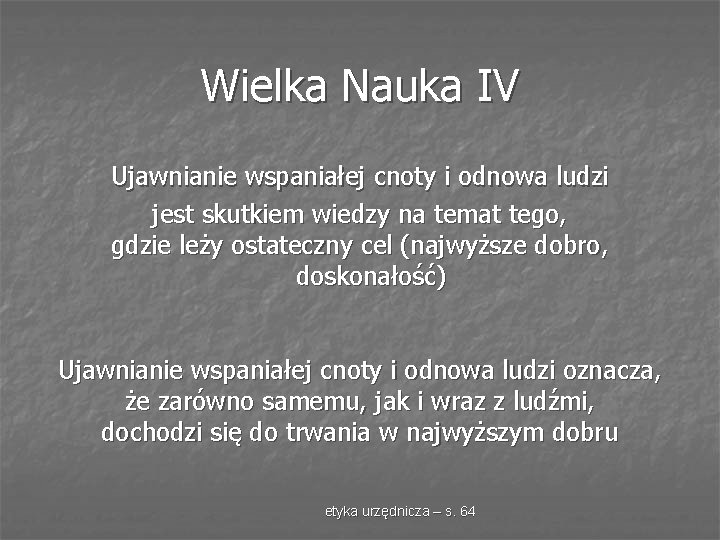 Wielka Nauka IV

Ujawnianie wspaniałej cnoty i odnowa ludzi jest skutkiem wiedzy na temat tego, gdzie leży ostateczny cel (najwyższe dobro, doskonałość)

Ujawnianie wspaniałej cnoty i odnowa ludzi oznacza, że zarówno samemu, jak i wraz z ludźmi, dochodzi się do trwania w najwyższym dobru

etyka urzędnicza – s. 64